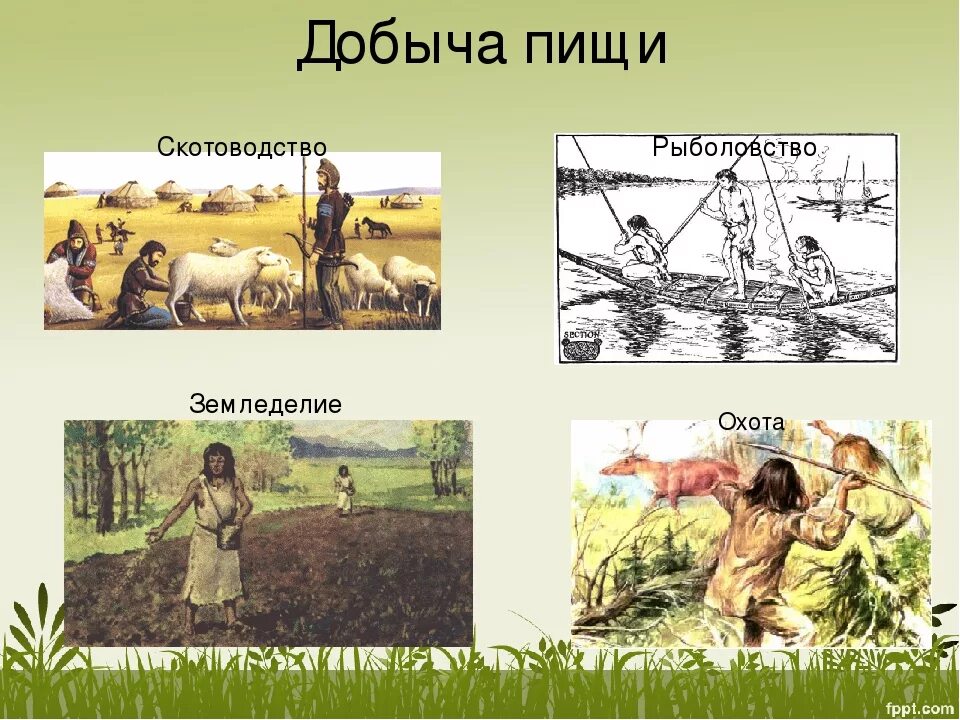 Добыча пищи

Скотоводство

Рыболовство

SECTION

Земледелие

Охота

fppt.com